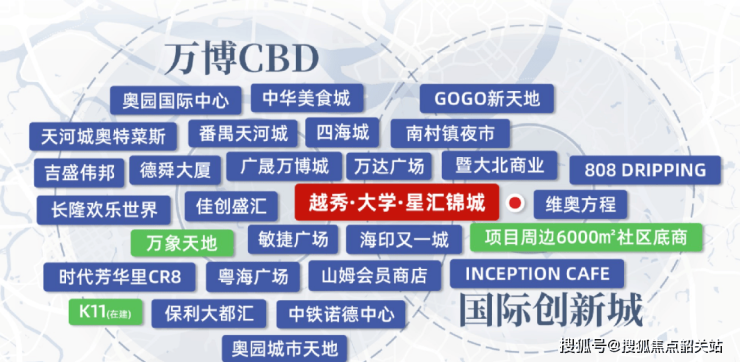 万博CBD

奥园国际中心

中华美食城

GOGO新天地

天河城奥特莱斯

番禺天河城

四海城

南村镇夜市

吉盛伟邦

德舜大厦

广晟万博城

万达广场

暨大北商业

808 DRIPPING

长隆欢乐世界

佳创盛汇

越秀·大学·星汇锦城

维奥方程

万象天地

敏捷广场

海印又一城

项目周边6000m²社区底商

时代芳华里CR8

粤海广场

山姆会员商店

INCEPTION CAFE

K11(在建)

保利大都汇

中铁诺德中心

国际创新城

奥园城市天地

搜狐号@搜狐焦点韶关站